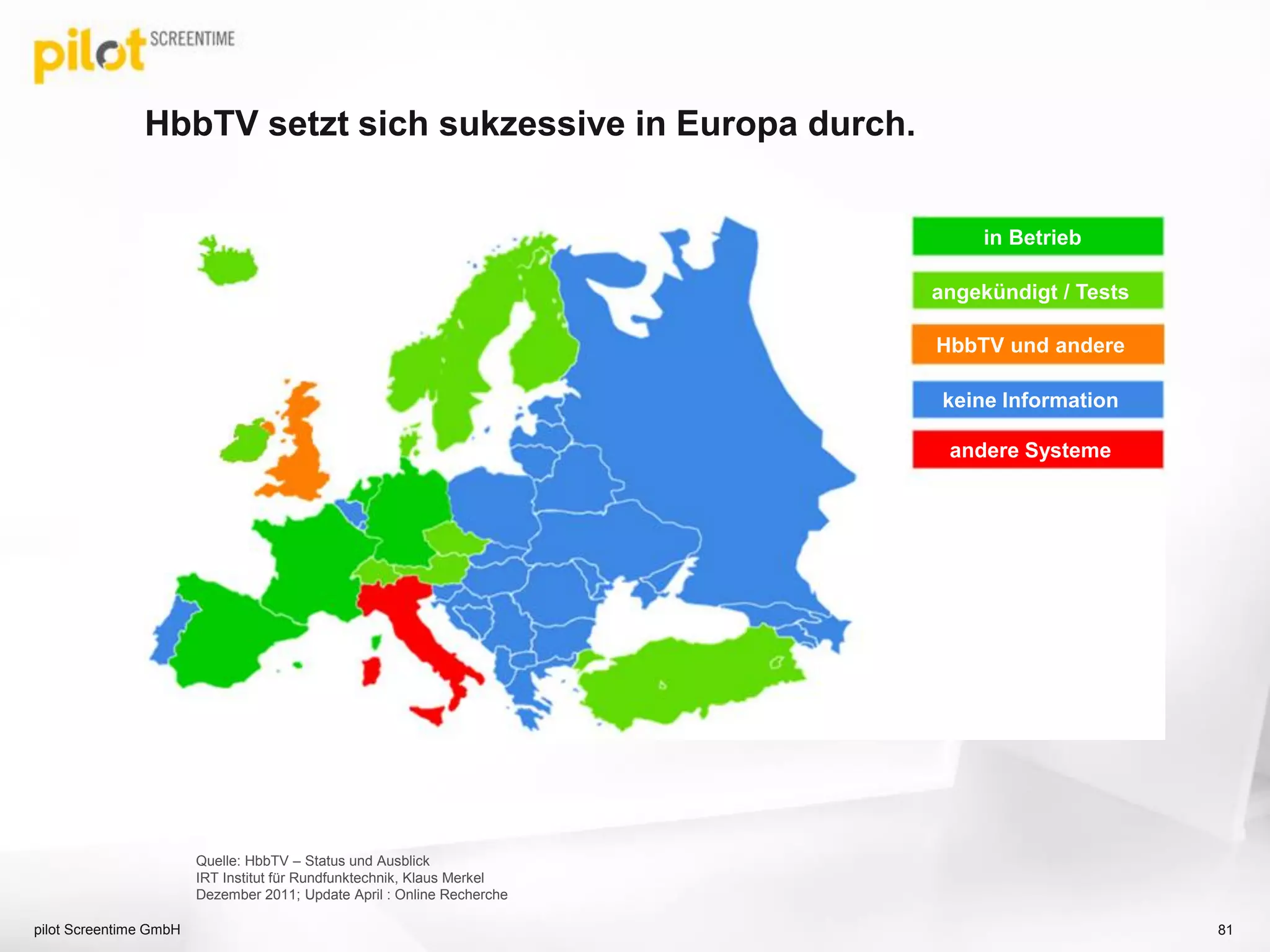 pilot SCREENTIME

HbbTV setzt sich sukzessive in Europa durch.

in Betrieb

angekündigt / Tests

HbbTV und andere

keine Information

andere Systeme

Quelle: HbbTV – Status und Ausblick
IRT Institut für Rundfunktechnik, Klaus Merkel
Dezember 2011; Update April : Online Recherche

pilot Screentime GmbH

81